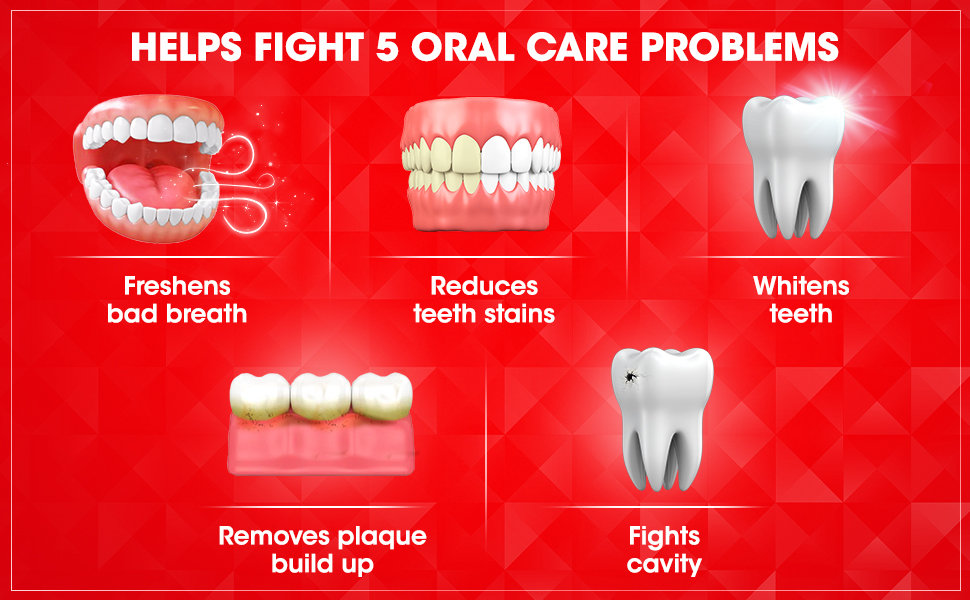 HELPS FIGHT 5 ORAL CARE PROBLEMS

Freshens bad breath

Reduces teeth stains

Whitens teeth

Removes plaque build up

Fights cavity